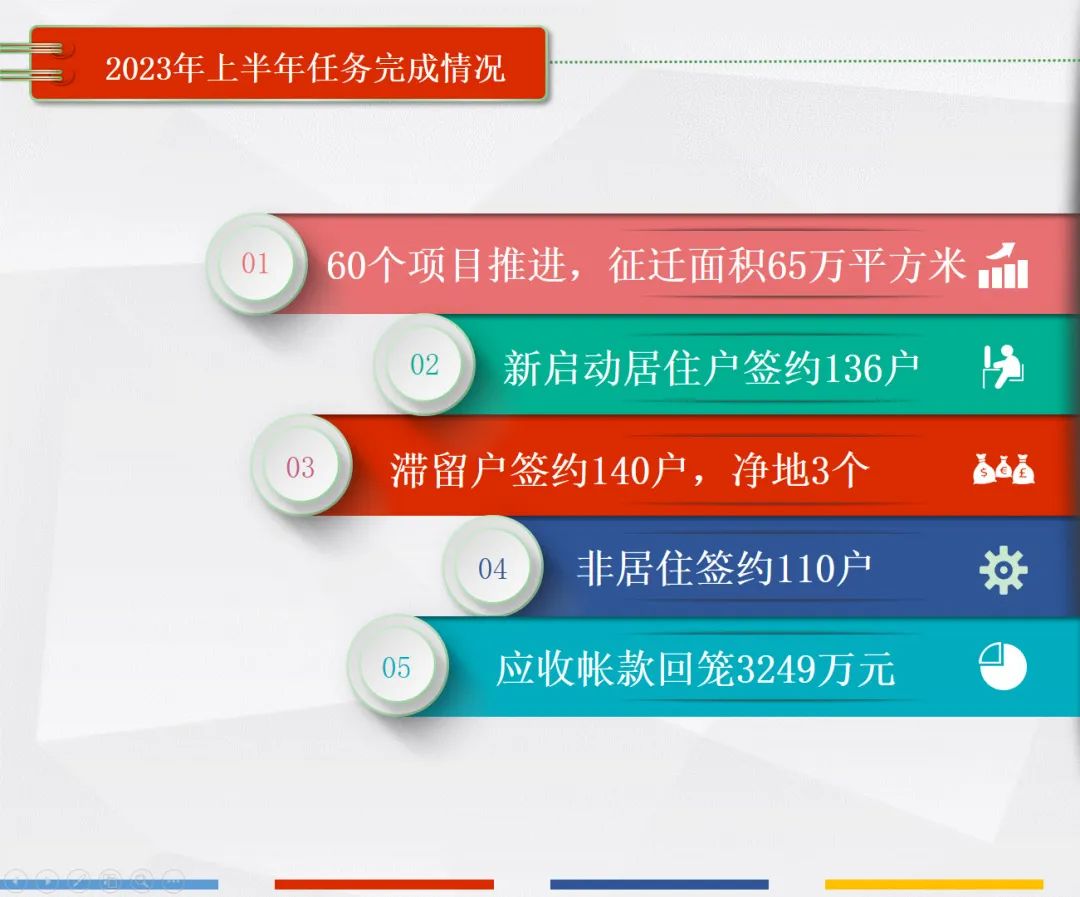 2023年上半年任务完成情况

01 60个项目推进，征迁面积65万平方米

02 新启动居住户签约136户

03 滞留户签约140户，净地3个

04 非居住签约110户

05 应收帐款回笼3249万元